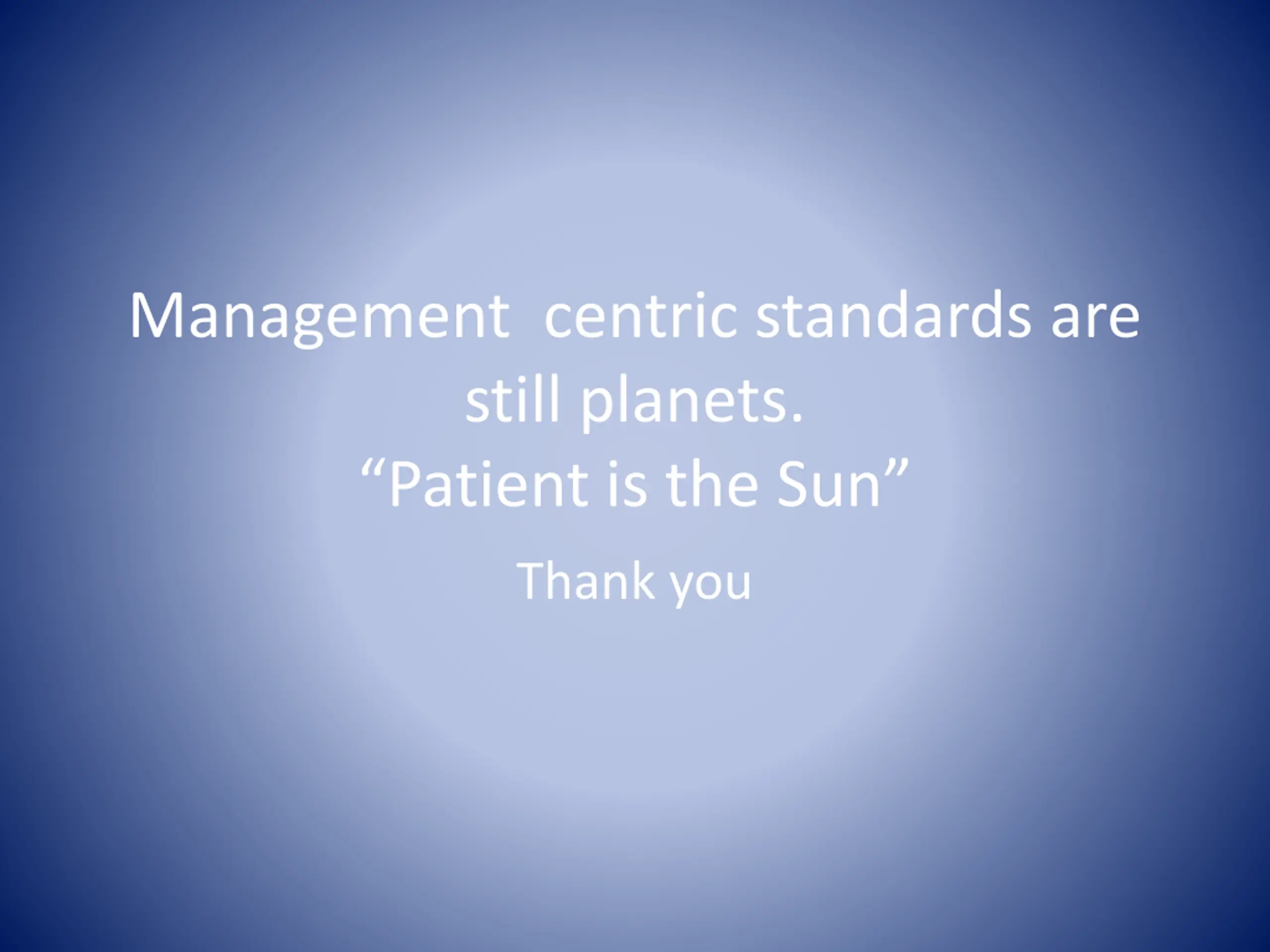 Management centric standards are still planets.
“Patient is the Sun”

Thank you